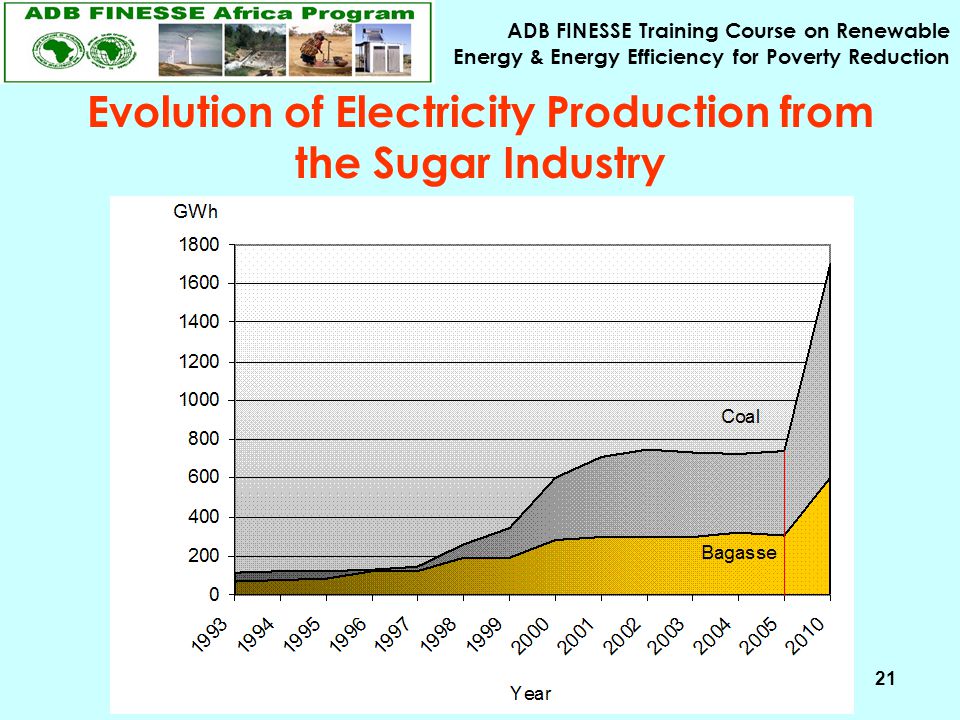 ADB FINESSE Africa Program

ADB FINESSE Training Course on Renewable Energy & Energy Efficiency for Poverty Reduction

Evolution of Electricity Production from the Sugar Industry

GWh

1800
1600
1400
1200
1000
800
600
400
200
0

Coal

Bagasse

1993 1994 1995 1996 1997 1998 1999 2000 2001 2002 2003 2004 2005 2010

Year

21